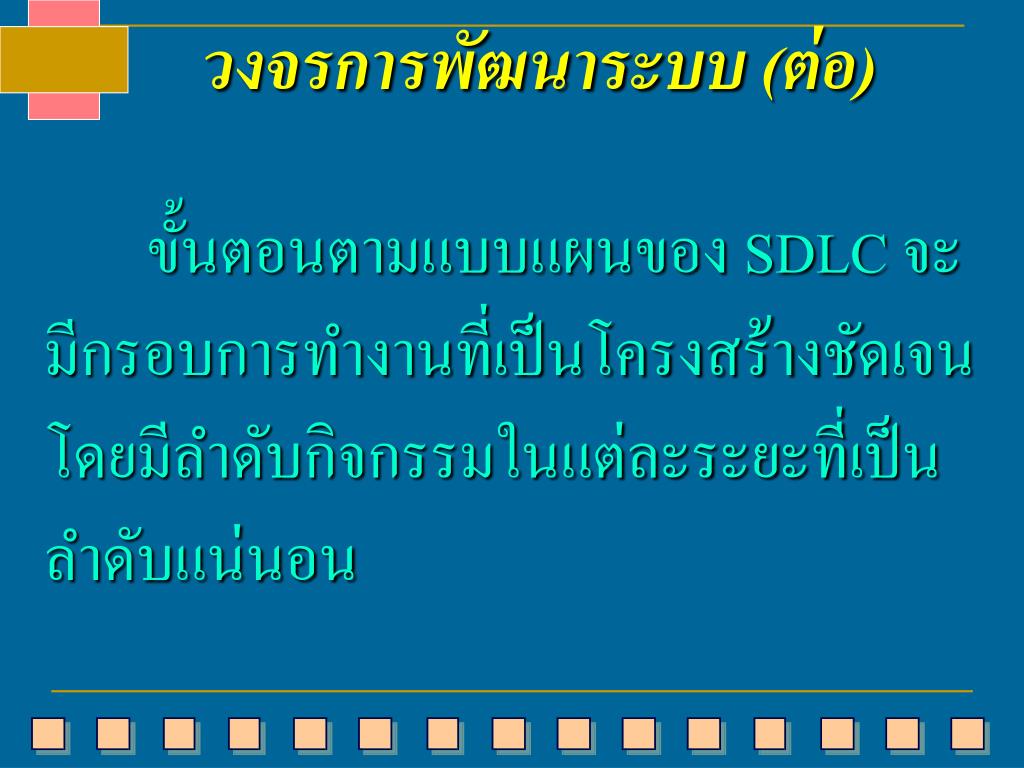 วงจรการพัฒนาระบบ (ต่อ)

ขั้นตอนตามแบบแผนของ SDLC จะมีกรอบการทำงานที่เป็นโครงสร้างชัดเจน โดยมีลำดับกิจกรรมในแต่ละระยะที่เป็นลำดับแน่นอน